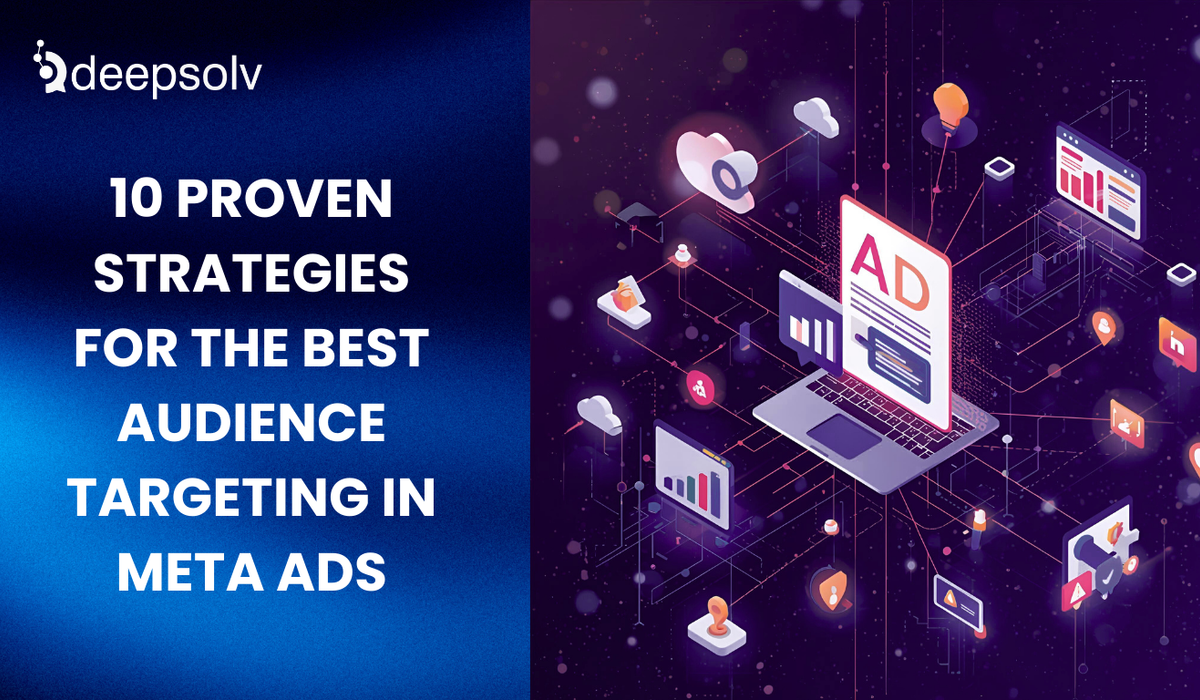 deepsolv

10 PROVEN STRATEGIES FOR THE BEST AUDIENCE TARGETING IN META ADS

AD